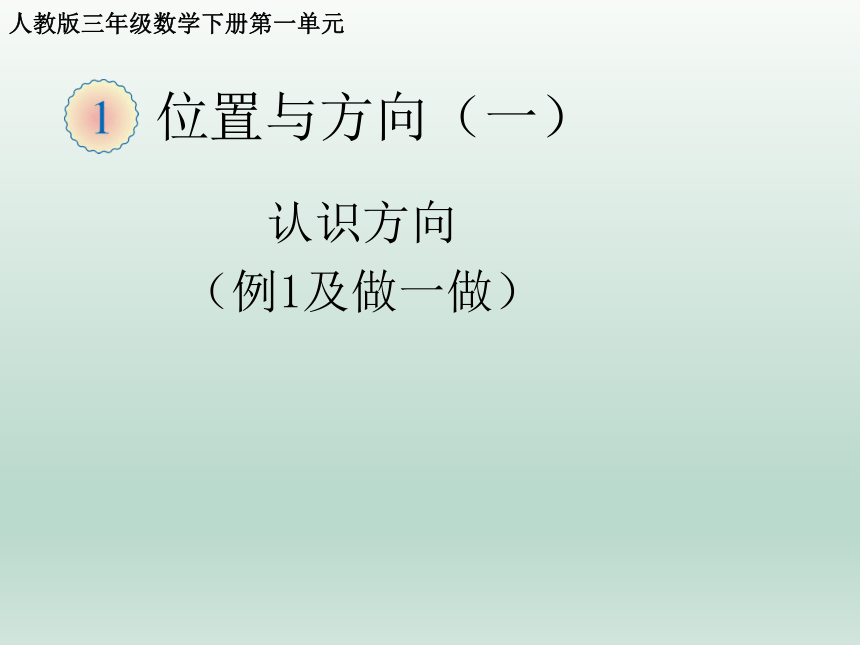 人教版三年级数学下册第一单元

1 位置与方向（一）

认识方向
（例1及做一做）